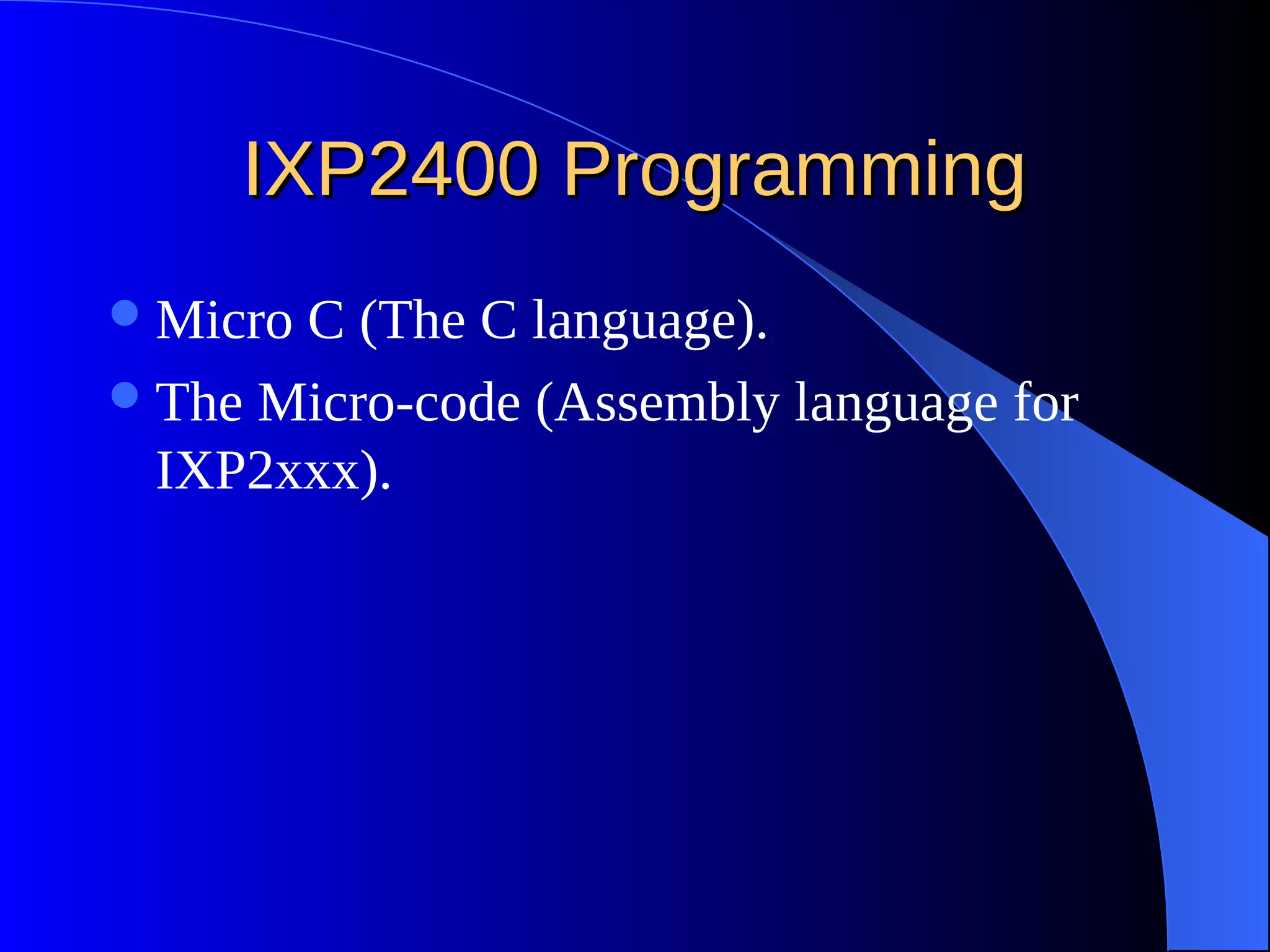 IXP2400 Programming

- Micro C (The C language).
- The Micro-code (Assembly language for IXP2xxx).